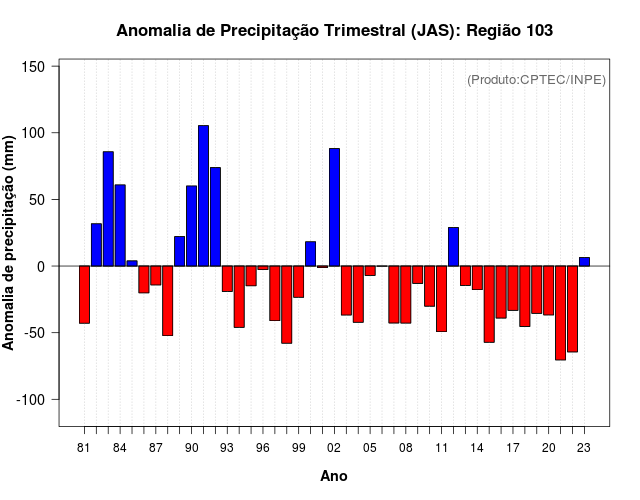 Anomalia de Precipitação Trimestral (JAS): Região 103

(Produto:CPTEC/INPE)

Anomalia de precipitação (mm)

150
100
50
0
-50
-100

81 84 87 90 93 96 99 02 05 08 11 14 17 20 23

Ano